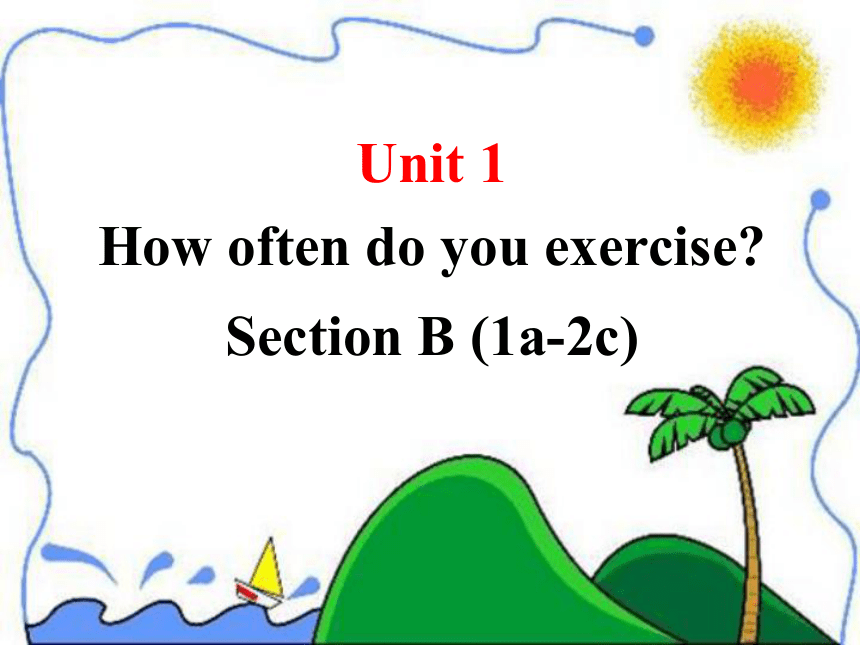 Unit 1

How often do you exercise?

Section B (1a-2c)